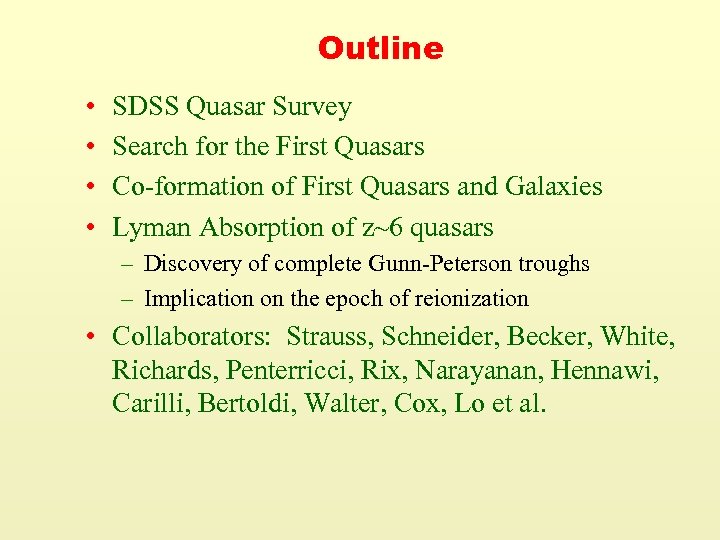 Outline

• SDSS Quasar Survey
• Search for the First Quasars
• Co-formation of First Quasars and Galaxies
• Lyman Absorption of z~6 quasars
– Discovery of complete Gunn-Peterson troughs
– Implication on the epoch of reionization
• Collaborators: Strauss, Schneider, Becker, White, Richards, Penterricci, Rix, Narayanan, Hennawi, Carilli, Bertoldi, Walter, Cox, Lo et al.